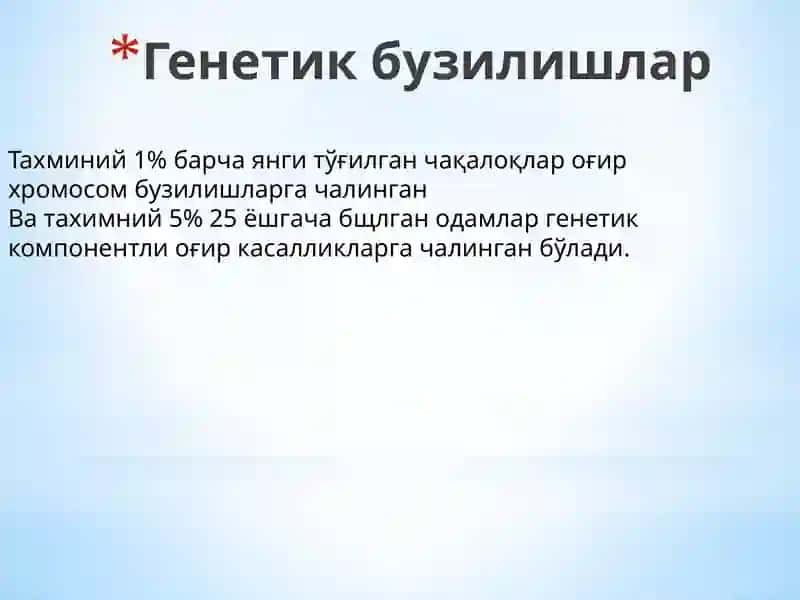 *Генетик бузилишлар

Тахминий 1% барча янги тўғилган чақалоқлар оғир хромосом бузилишларга чалинган
Ва тахимний 5% 25 ёшгача бщлган одамлар генетик компонентли оғир касалликларга чалинган бўлади.